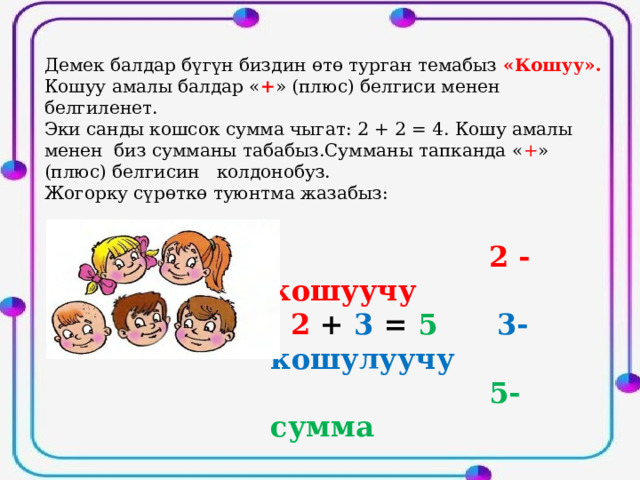 Демек балдар бүгүн биздин өтө турган темабыз «Кошуу».
Кошуу амалы балдар «+» (плюс) белгиси менен белгиленет.
Эки санды кошсок сумма чыгат: 2 + 2 = 4. Кошу амалы менен биз сумманы табабыз.Сумманы тапканда «+» (плюс) белгисин колдонобуз.
Жогорку сүрөткө туюнтма жазабыз:

2 - кошуучу
2 + 3 = 5 3- кошулуучу
5- сумма